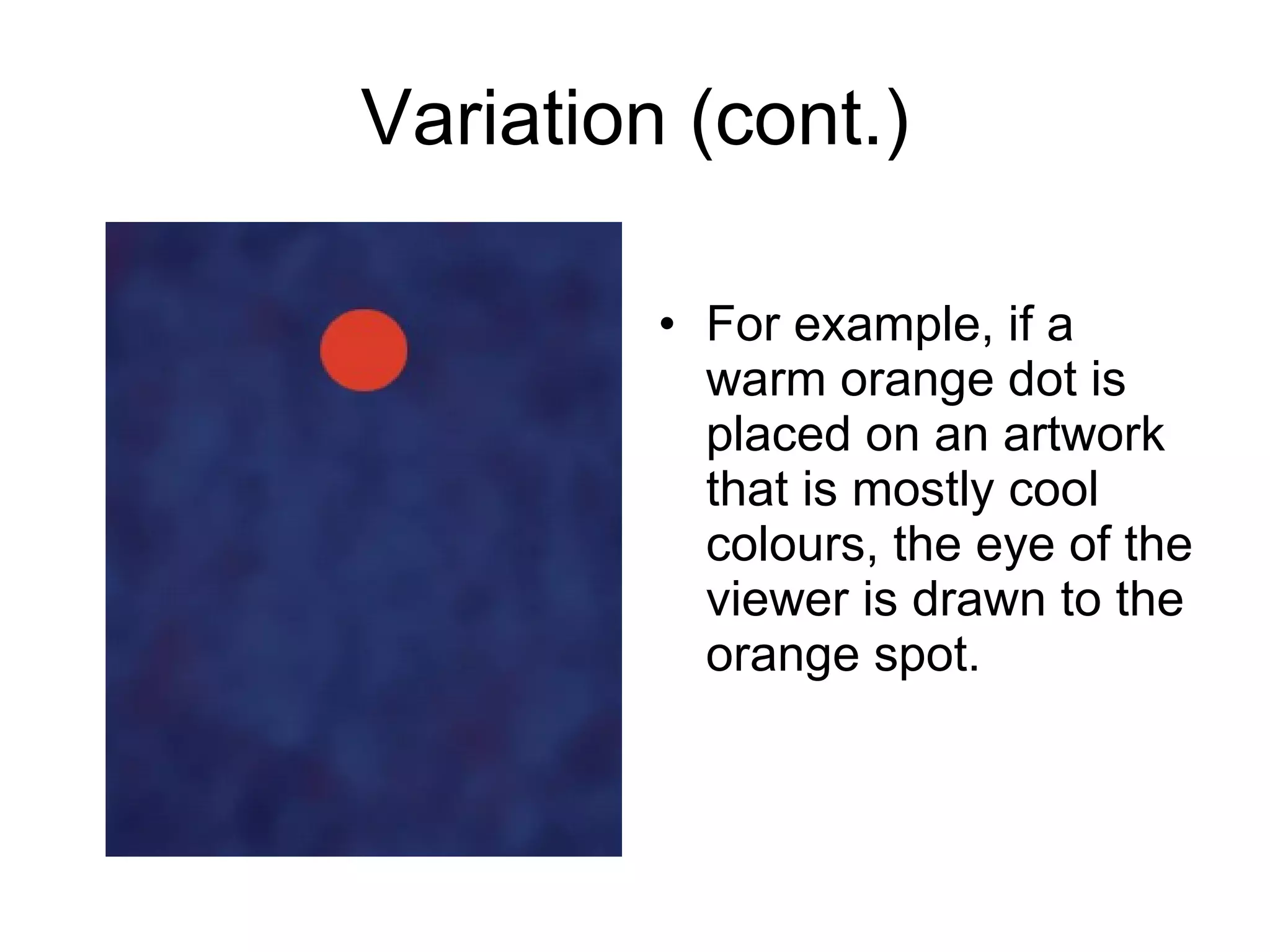 Variation (cont.)

• For example, if a warm orange dot is placed on an artwork that is mostly cool colours, the eye of the viewer is drawn to the orange spot.